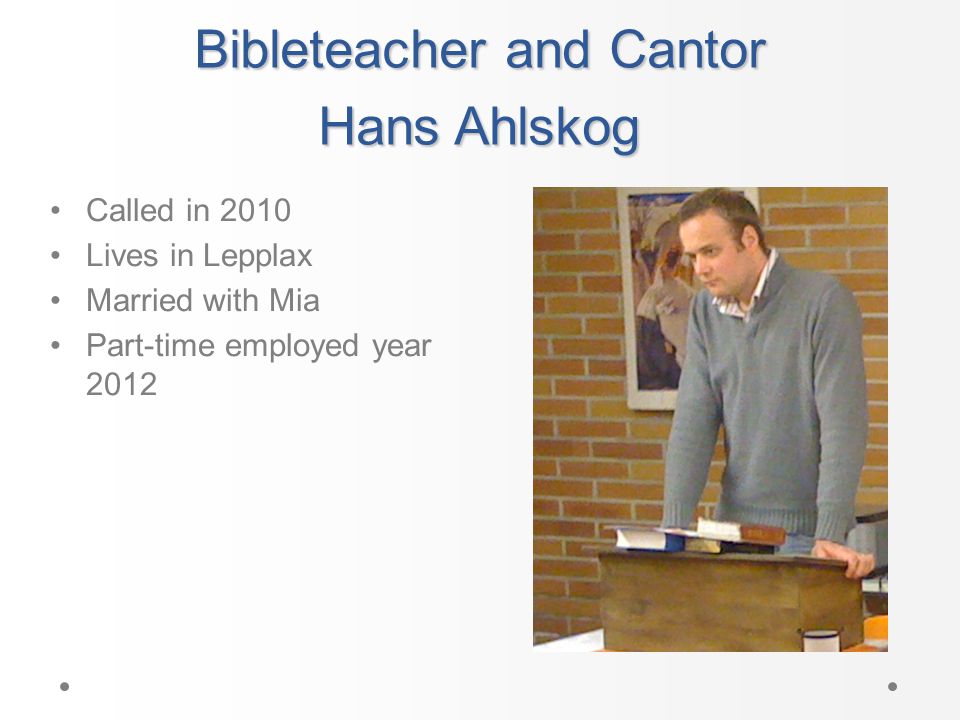 Bibleteacher and Cantor
Hans Ahlskog

• Called in 2010
• Lives in Lepplax
• Married with Mia
• Part-time employed year 2012